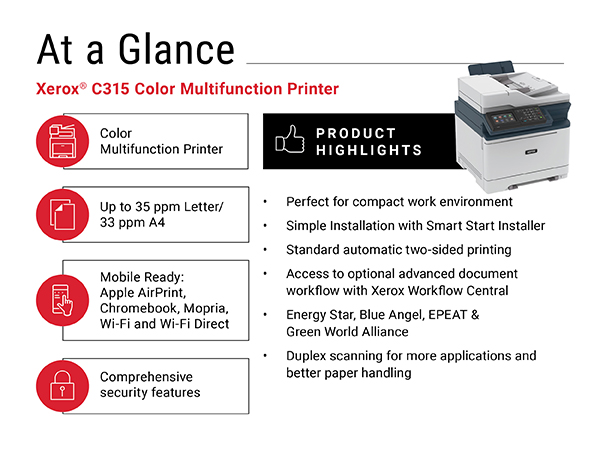 At a Glance

Xerox® C315 Color Multifunction Printer

Color Multifunction Printer

Up to 35 ppm Letter/ 33 ppm A4

Mobile Ready: Apple AirPrint, Chromebook, Mopria, Wi-Fi and Wi-Fi Direct

Comprehensive security features

PRODUCT HIGHLIGHTS

xerox

• Perfect for compact work environment
• Simple Installation with Smart Start Installer
• Standard automatic two-sided printing
• Access to optional advanced document workflow with Xerox Workflow Central
• Energy Star, Blue Angel, EPEAT & Green World Alliance
• Duplex scanning for more applications and better paper handling